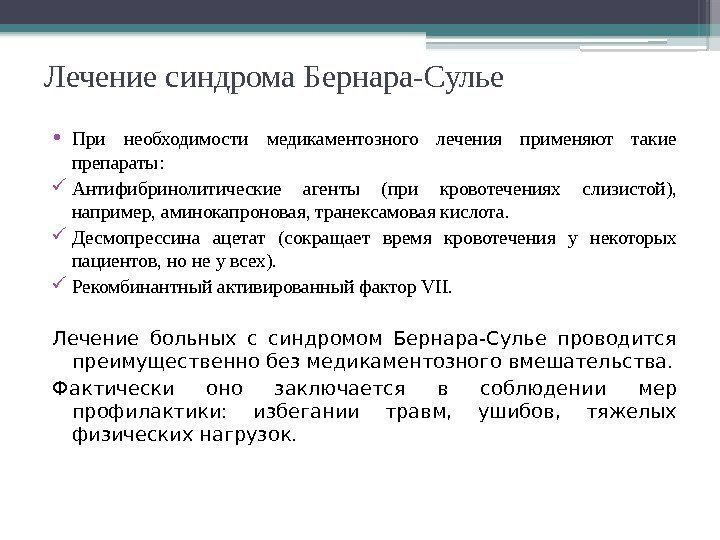 Лечение синдрома Бернара-Сулье

• При необходимости медикаментозного лечения применяют такие препараты:

✓ Антифибринолитические агенты (при кровотечениях слизистой), например, аминокапроновая, транексамовая кислота.

✓ Десмопрессина ацетат (сокращает время кровотечения у некоторых пациентов, но не у всех).

✓ Рекомбинантный активированный фактор VII.

Лечение больных с синдромом Бернара-Сулье проводится преимущественно без медикаментозного вмешательства.

Фактически оно заключается в соблюдении мер профилактики: избегании травм, ушибов, тяжелых физических нагрузок.